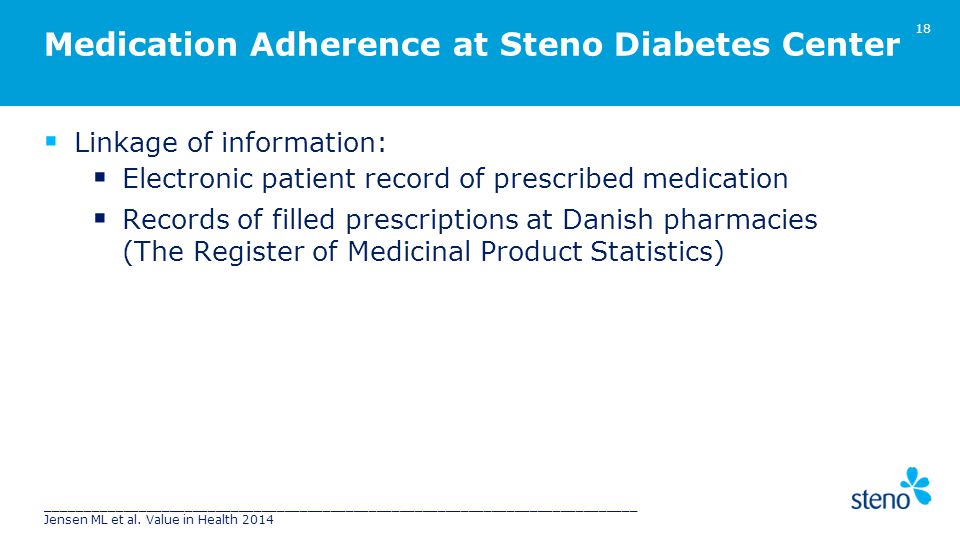 Medication Adherence at Steno Diabetes Center

18

▪ Linkage of information:
 ▪ Electronic patient record of prescribed medication
 ▪ Records of filled prescriptions at Danish pharmacies (The Register of Medicinal Product Statistics)

Jensen ML et al. Value in Health 2014

steno